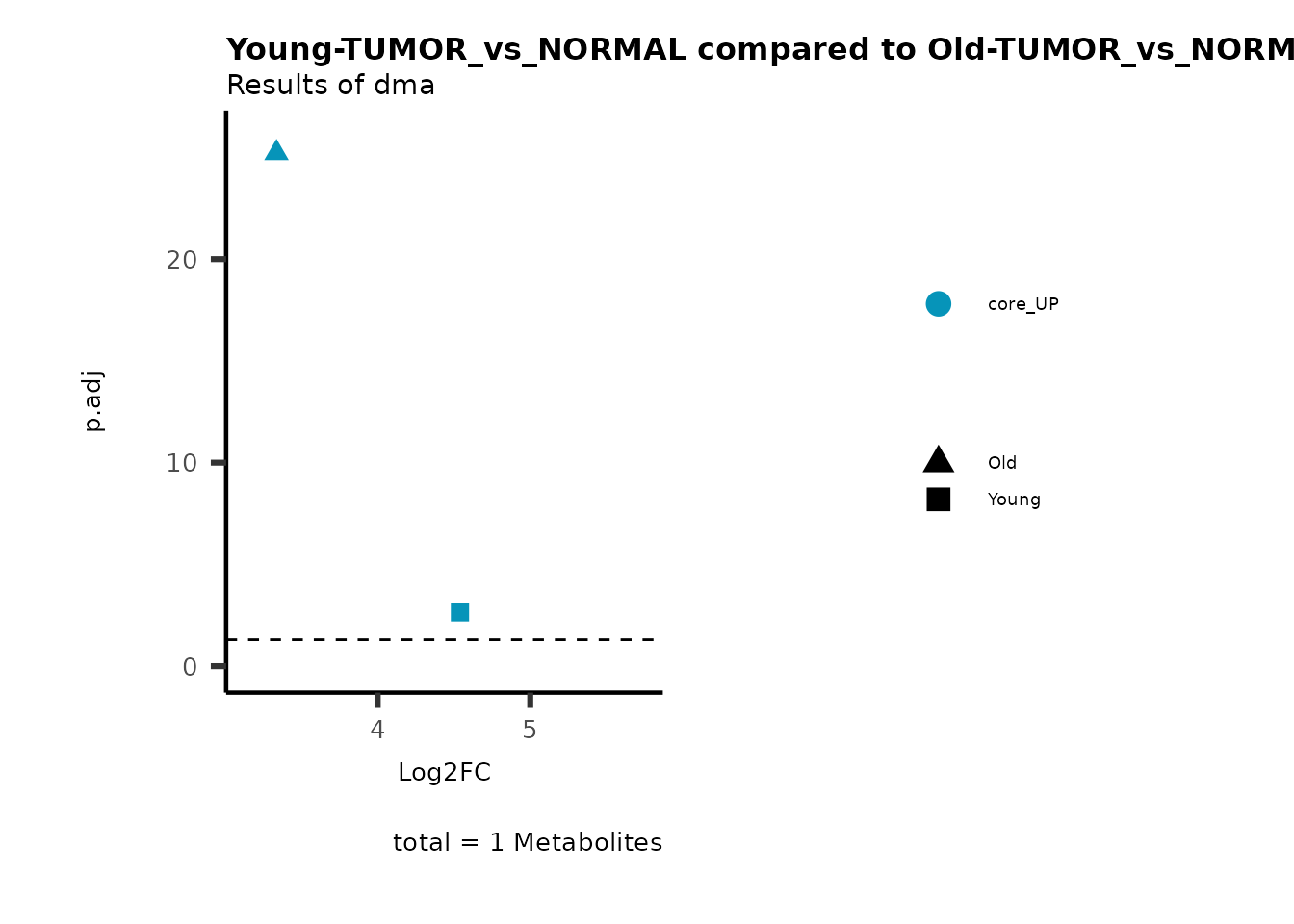 Young-TUMOR_vs_NORMAL compared to Old-TUMOR_vs_NORM
Results of dma

p.adj

20
10
0

4
5
Log2FC

total = 1 Metabolites

core_UP

Old
Young